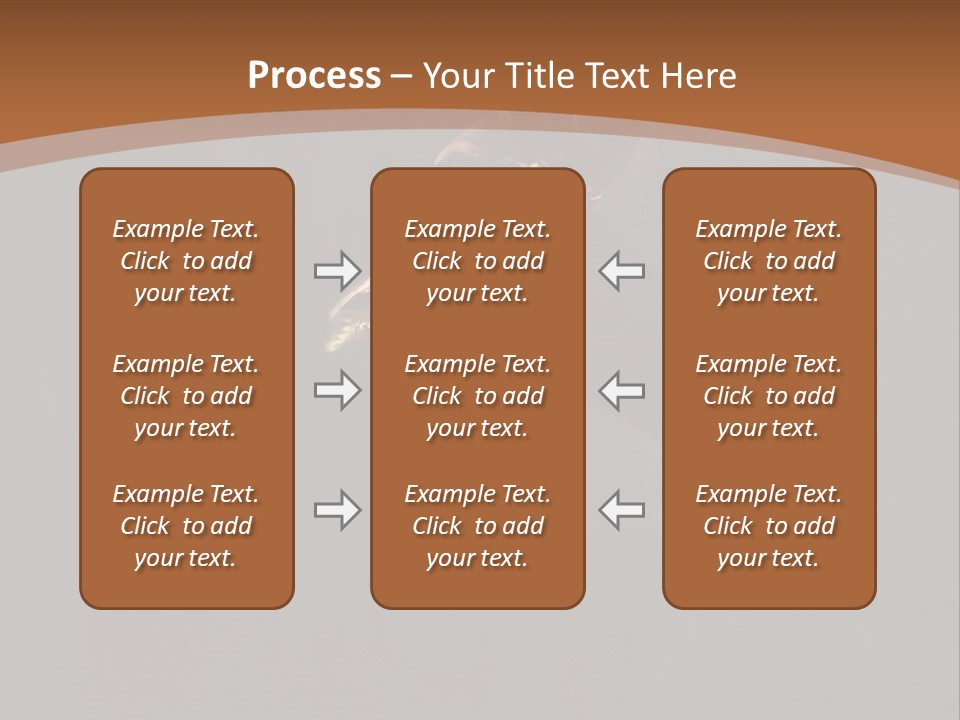 Process – Your Title Text Here

Example Text. Click to add your text.

Example Text. Click to add your text.

Example Text. Click to add your text.

Example Text. Click to add your text.

Example Text. Click to add your text.

Example Text. Click to add your text.

Example Text. Click to add your text.

Example Text. Click to add your text.

Example Text. Click to add your text.